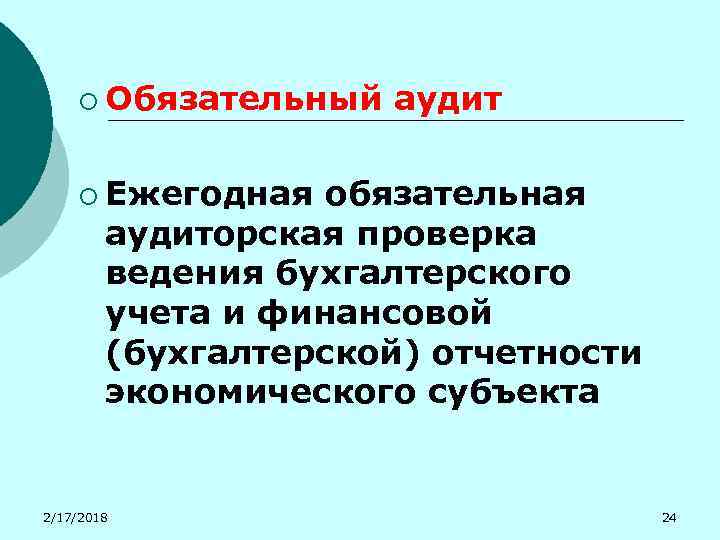 Обязательный аудит

Ежегодная обязательная аудиторская проверка ведения бухгалтерского учета и финансовой (бухгалтерской) отчетности экономического субъекта

2/17/2018

24